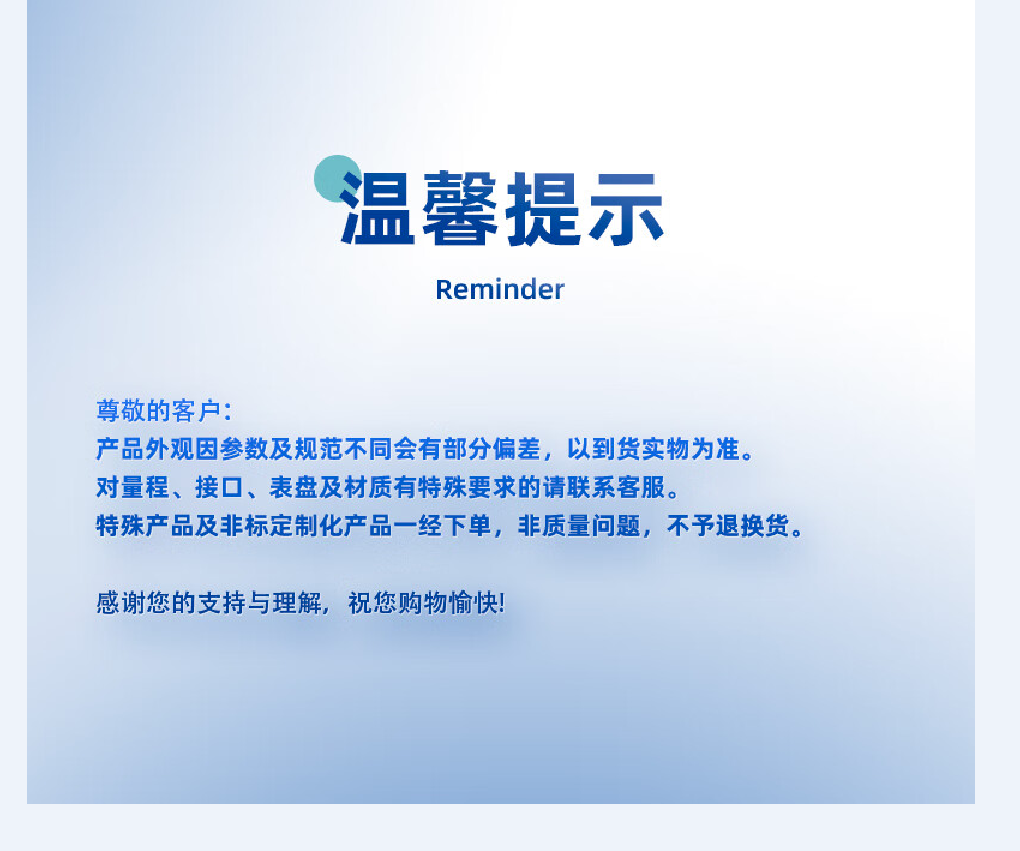 温馨提示

Reminder

尊敬的客户:
产品外观因参数及规范不同会有部分偏差，以到货实物为准。
对量程、接口、表盘及材质有特殊要求的请联系客服。
特殊产品及非标定制化产品一经下单，非质量问题，不予退换货。

感谢您的支持与理解，祝您购物愉快!